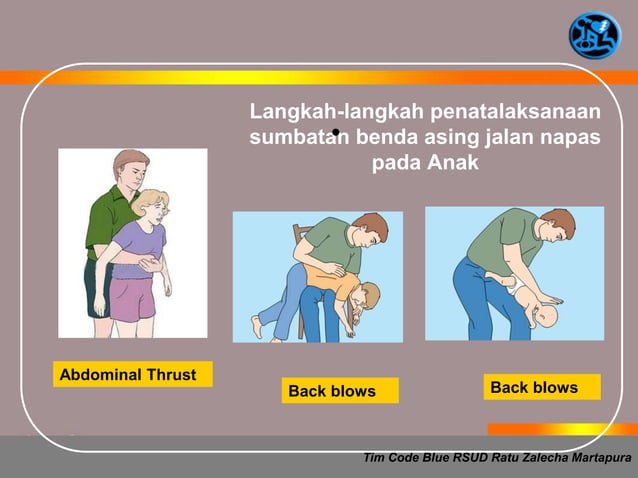 Langkah-langkah penatalaksanaan sumbatan benda asing jalan napas pada Anak

Abdominal Thrust

Back blows

Back blows

Tim Code Blue RSUD Ratu Zalecha Martapura